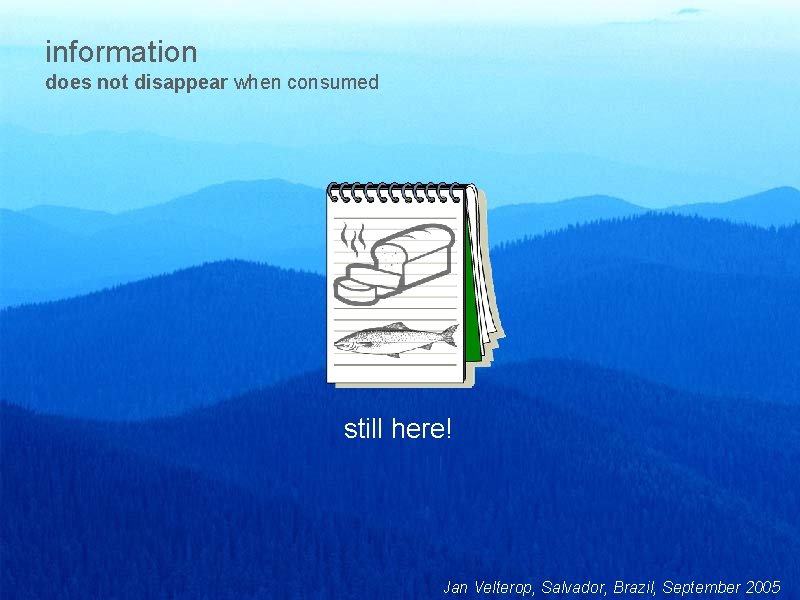 information
does not disappear when consumed

still here!

Jan Velterop, Salvador, Brazil, September 2005